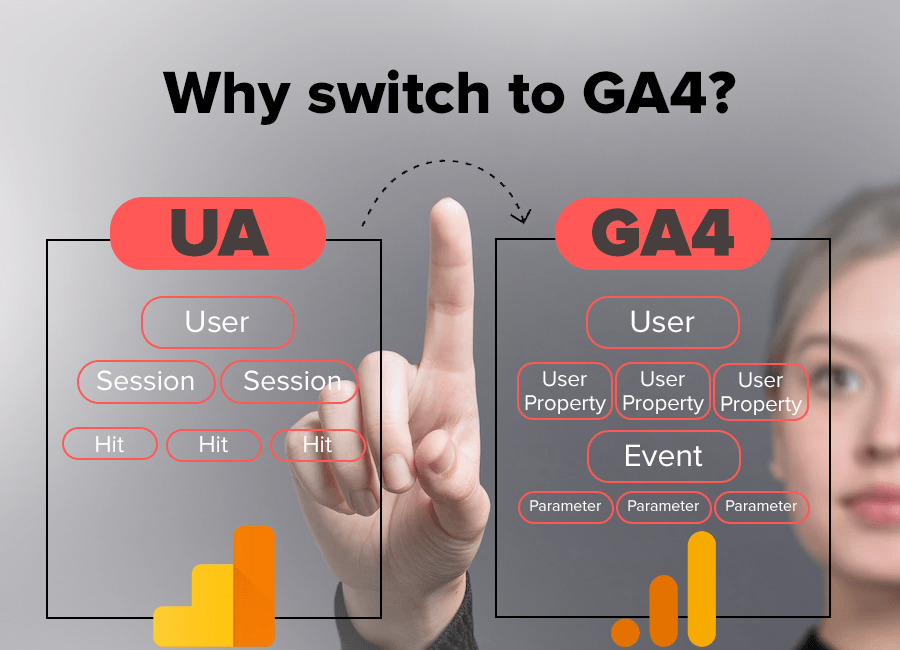 Why switch to GA4?

UA

User

Session Session

Hit Hit Hit

GA4

User

User Property User Property User Property

Event

Parameter Parameter Parameter